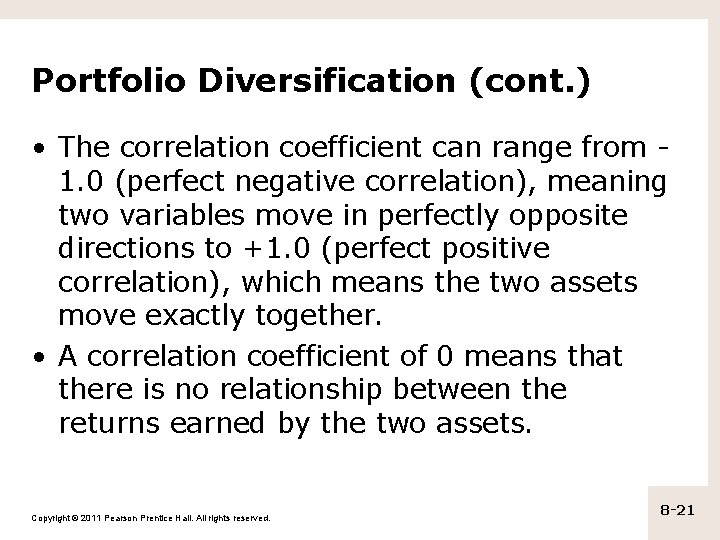 Portfolio Diversification (cont.)

• The correlation coefficient can range from -1.0 (perfect negative correlation), meaning two variables move in perfectly opposite directions to +1.0 (perfect positive correlation), which means the two assets move exactly together.

• A correlation coefficient of 0 means that there is no relationship between the returns earned by the two assets.

Copyright © 2011 Pearson Prentice Hall. All rights reserved.

8-21